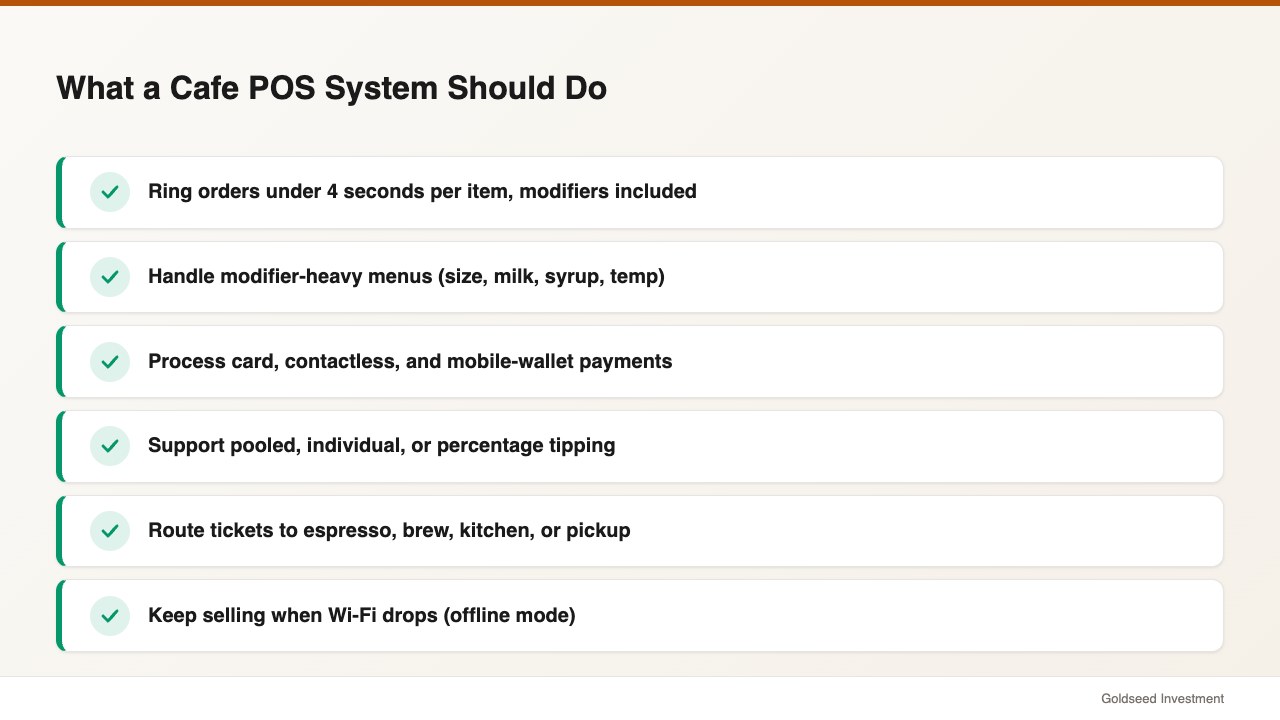 What a Cafe POS System Should Do

Ring orders under 4 seconds per item, modifiers included

Handle modifier-heavy menus (size, milk, syrup, temp)

Process card, contactless, and mobile-wallet payments

Support pooled, individual, or percentage tipping

Route tickets to espresso, brew, kitchen, or pickup

Keep selling when Wi-Fi drops (offline mode)

Goldseed Investment